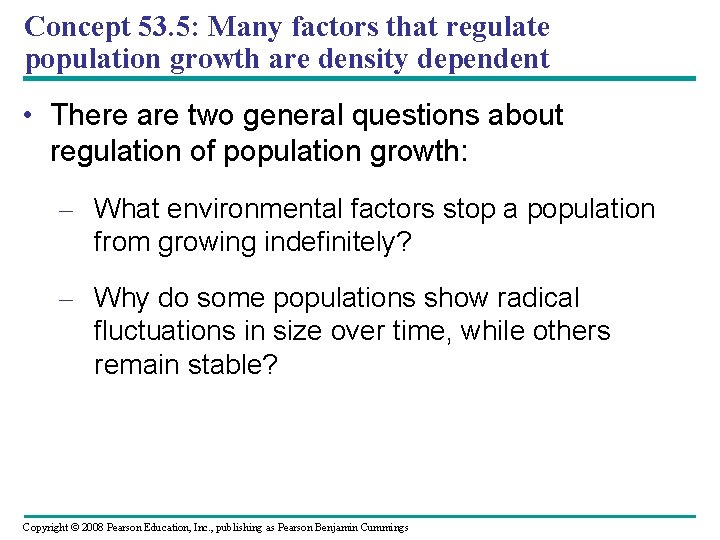 Concept 53.5: Many factors that regulate population growth are density dependent

• There are two general questions about regulation of population growth:

– What environmental factors stop a population from growing indefinitely?

– Why do some populations show radical fluctuations in size over time, while others remain stable?

Copyright © 2008 Pearson Education, Inc., publishing as Pearson Benjamin Cummings